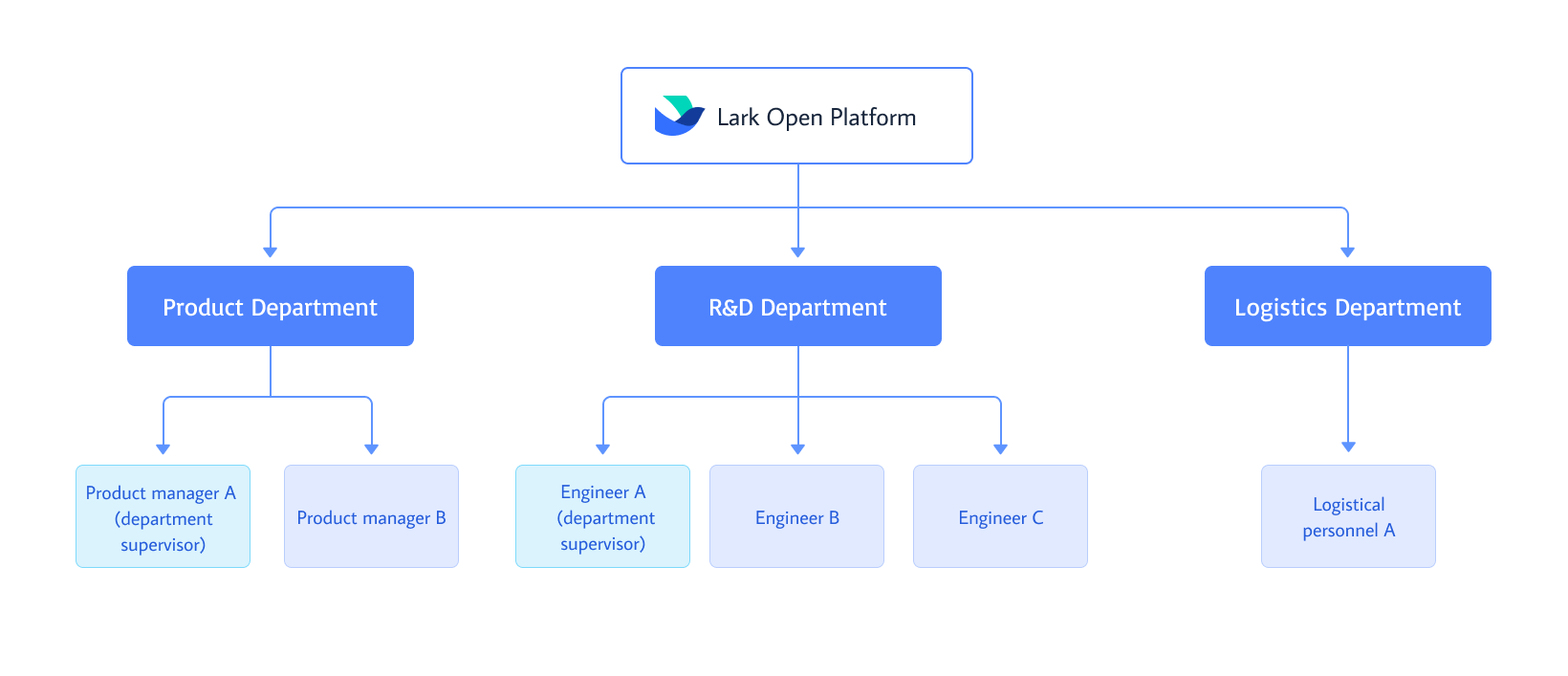 Lark Open Platform

Product Department

R&D Department

Logistics Department

Product manager A (department supervisor)

Product manager B

Engineer A (department supervisor)

Engineer B

Engineer C

Logistical personnel A